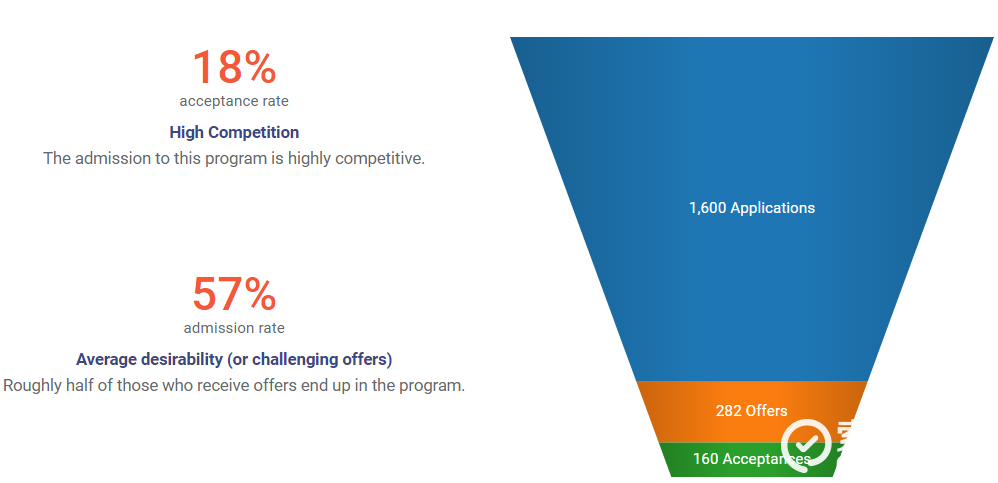 18%
acceptance rate

High Competition
The admission to this program is highly competitive.

57%
admission rate

Average desirability (or challenging offers)
Roughly half of those who receive offers end up in the program.

1,600 Applications

282 Offers

160 Acceptances